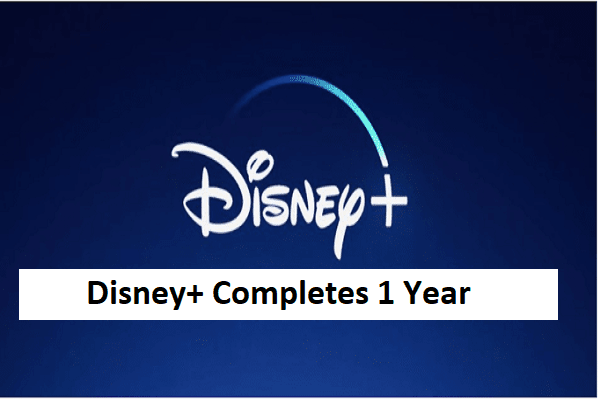 Disney+

Disney+ Completes 1 Year